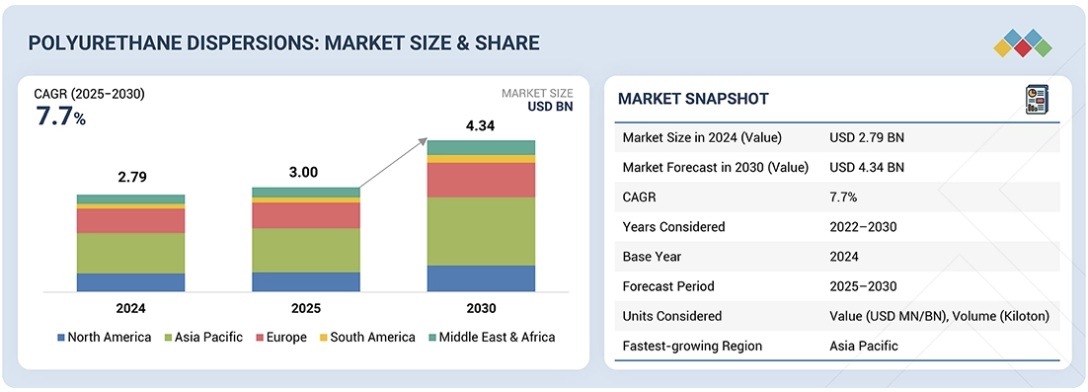 POLYURETHANE DISPERSIONS: MARKET SIZE & SHARE

CAGR (2025–2030)
7.7%

MARKET SIZE
USD BN

2.79
3.00
4.34

2024
2025
2030

North America
Asia Pacific
Europe
South America
Middle East & Africa

MARKET SNAPSHOT

| | |
|---|---|
| Market Size in 2024 (Value) | USD 2.79 BN |
| Market Forecast in 2030 (Value) | USD 4.34 BN |
| CAGR | 7.7% |
| Years Considered | 2022–2030 |
| Base Year | 2024 |
| Forecast Period | 2025–2030 |
| Units Considered | Value (USD MN/BN), Volume (Kiloton) |
| Fastest-growing Region | Asia Pacific |